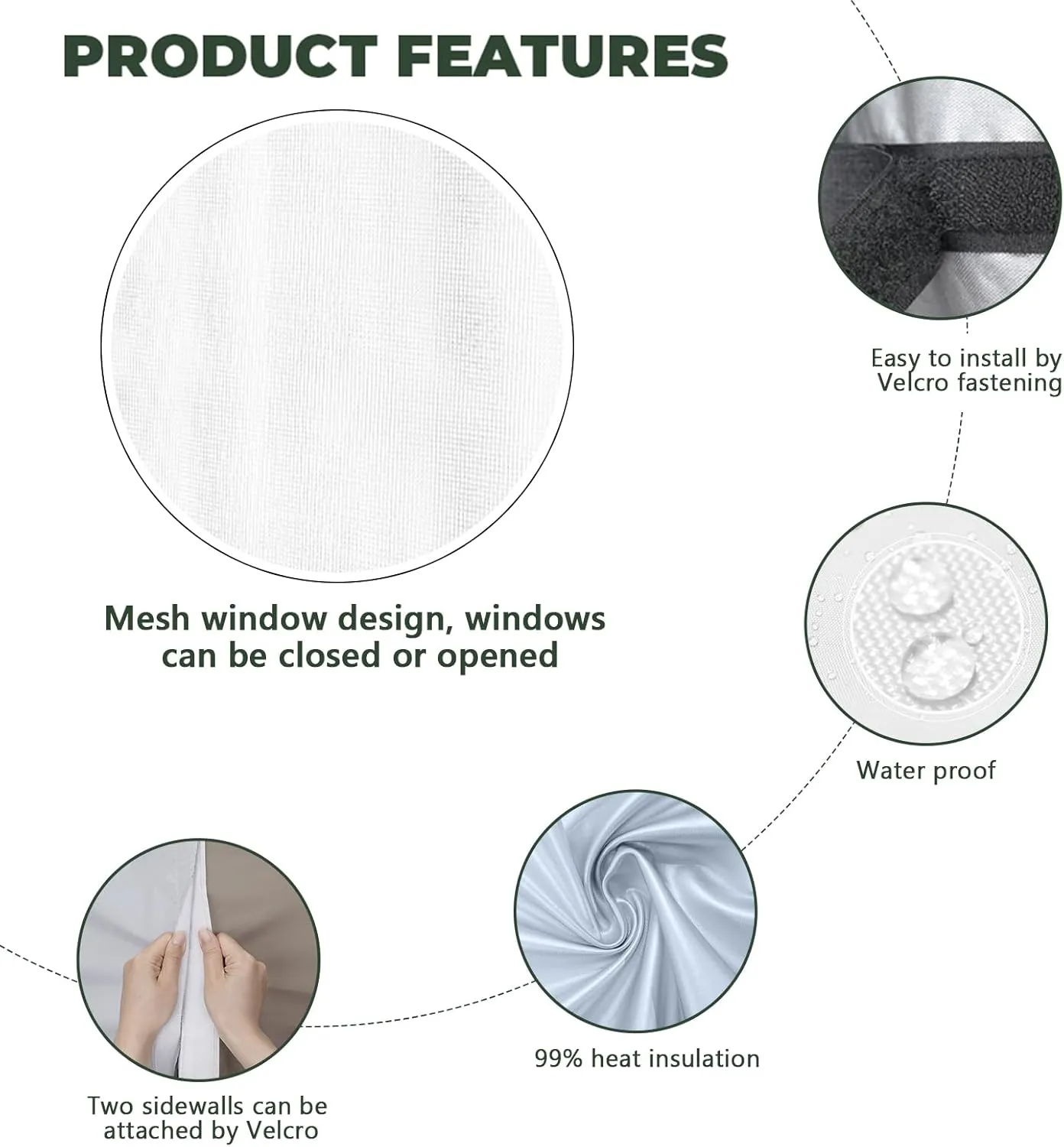 PRODUCT FEATURES

Mesh window design, windows can be closed or opened

Easy to install by Velcro fastening

Water proof

99% heat insulation

Two sidewalls can be attached by Velcro